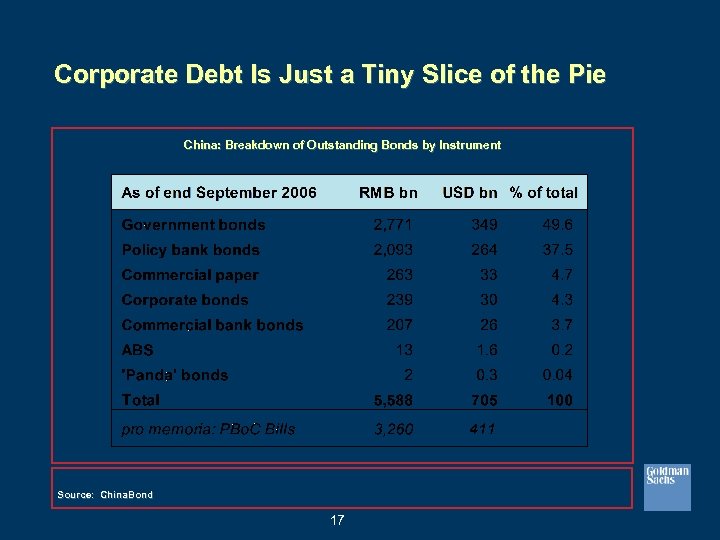 Corporate Debt Is Just a Tiny Slice of the Pie

China: Breakdown of Outstanding Bonds by Instrument

| As of end September 2006 | RMB bn | USD bn | % of total |
|---|---|---|---|
| Government bonds | 2,771 | 349 | 49.6 |
| Policy bank bonds | 2,093 | 264 | 37.5 |
| Commercial paper | 263 | 33 | 4.7 |
| Corporate bonds | 239 | 30 | 4.3 |
| Commercial bank bonds | 207 | 26 | 3.7 |
| ABS | 13 | 1.6 | 0.2 |
| 'Panda' bonds | 2 | 0.3 | 0.04 |
| Total | 5,588 | 705 | 100 |
| pro memoria: PBoC Bills | 3,260 | 411 | |

Source: ChinaBond

Goldman Sachs

17